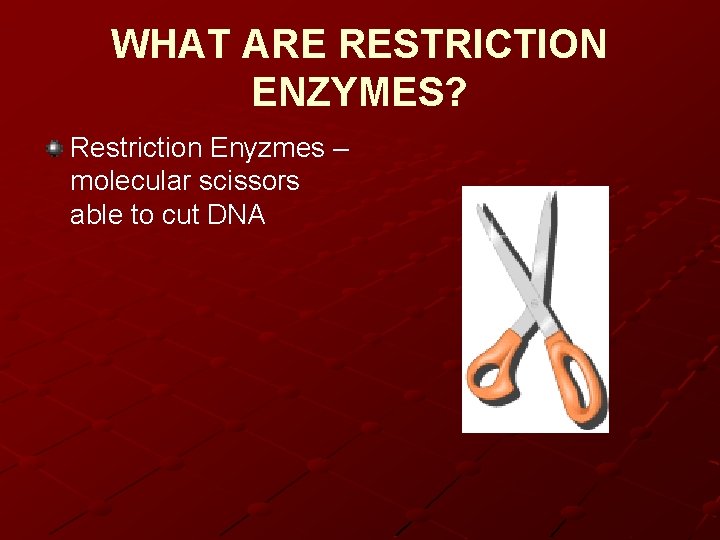 WHAT ARE RESTRICTION ENZYMES?

Restriction Enyzmes – molecular scissors able to cut DNA